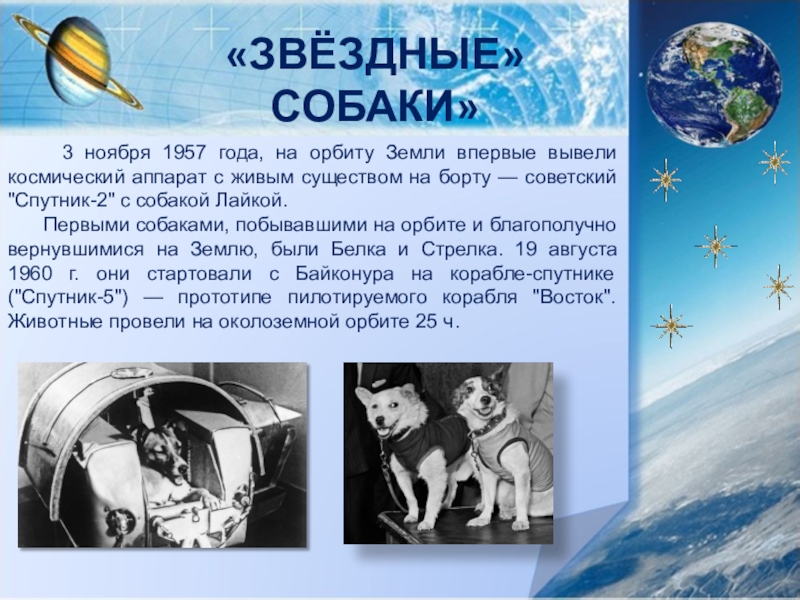 «ЗВЁЗДНЫЕ» СОБАКИ»

3 ноября 1957 года, на орбиту Земли впервые вывели космический аппарат с живым существом на борту — советский "Спутник-2" с собакой Лайкой.

Первыми собаками, побывавшими на орбите и благополучно вернувшимися на Землю, были Белка и Стрелка. 19 августа 1960 г. они стартовали с Байконура на корабле-спутнике ("Спутник-5") — прототипе пилотируемого корабля "Восток". Животные провели на околоземной орбите 25 ч.